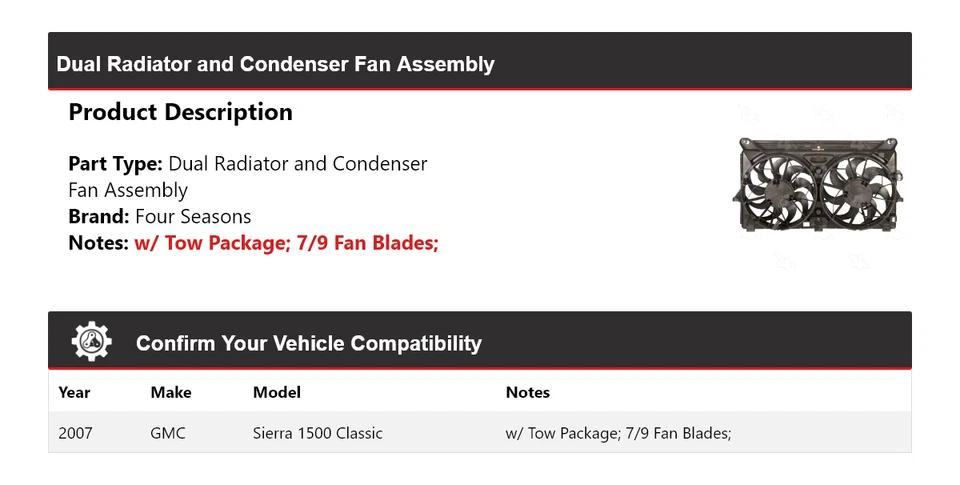 Dual Radiator and Condenser Fan Assembly

Product Description

Part Type: Dual Radiator and Condenser Fan Assembly
Brand: Four Seasons
Notes: w/ Tow Package; 7/9 Fan Blades;

Confirm Your Vehicle Compatibility

| Year | Make | Model | Notes |
|---|---|---|---|
| 2007 | GMC | Sierra 1500 Classic | w/ Tow Package; 7/9 Fan Blades; |